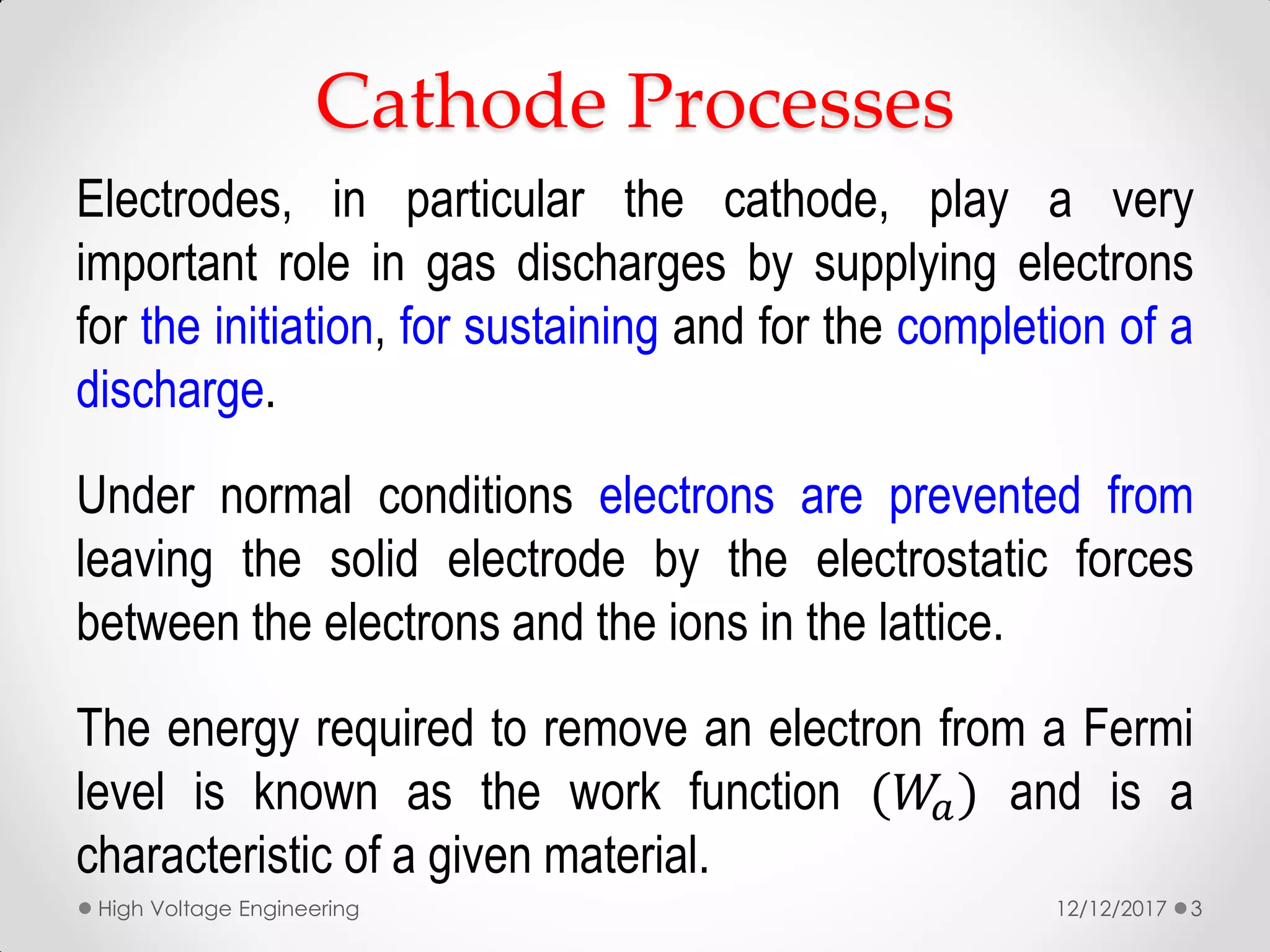 Cathode Processes

Electrodes, in particular the cathode, play a very important role in gas discharges by supplying electrons for the initiation, for sustaining and for the completion of a discharge.

Under normal conditions electrons are prevented from leaving the solid electrode by the electrostatic forces between the electrons and the ions in the lattice.

The energy required to remove an electron from a Fermi level is known as the work function $(W_a)$ and is a characteristic of a given material.

High Voltage Engineering

12/12/2017 3